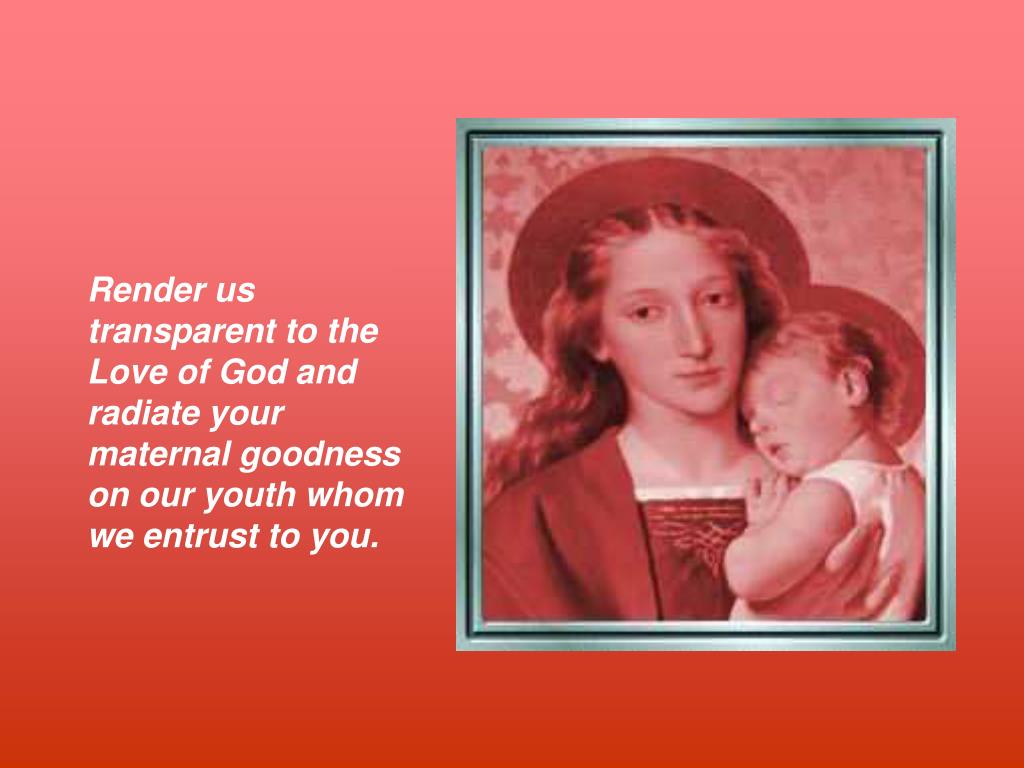 Render us transparent to the Love of God and radiate your maternal goodness on our youth whom we entrust to you.